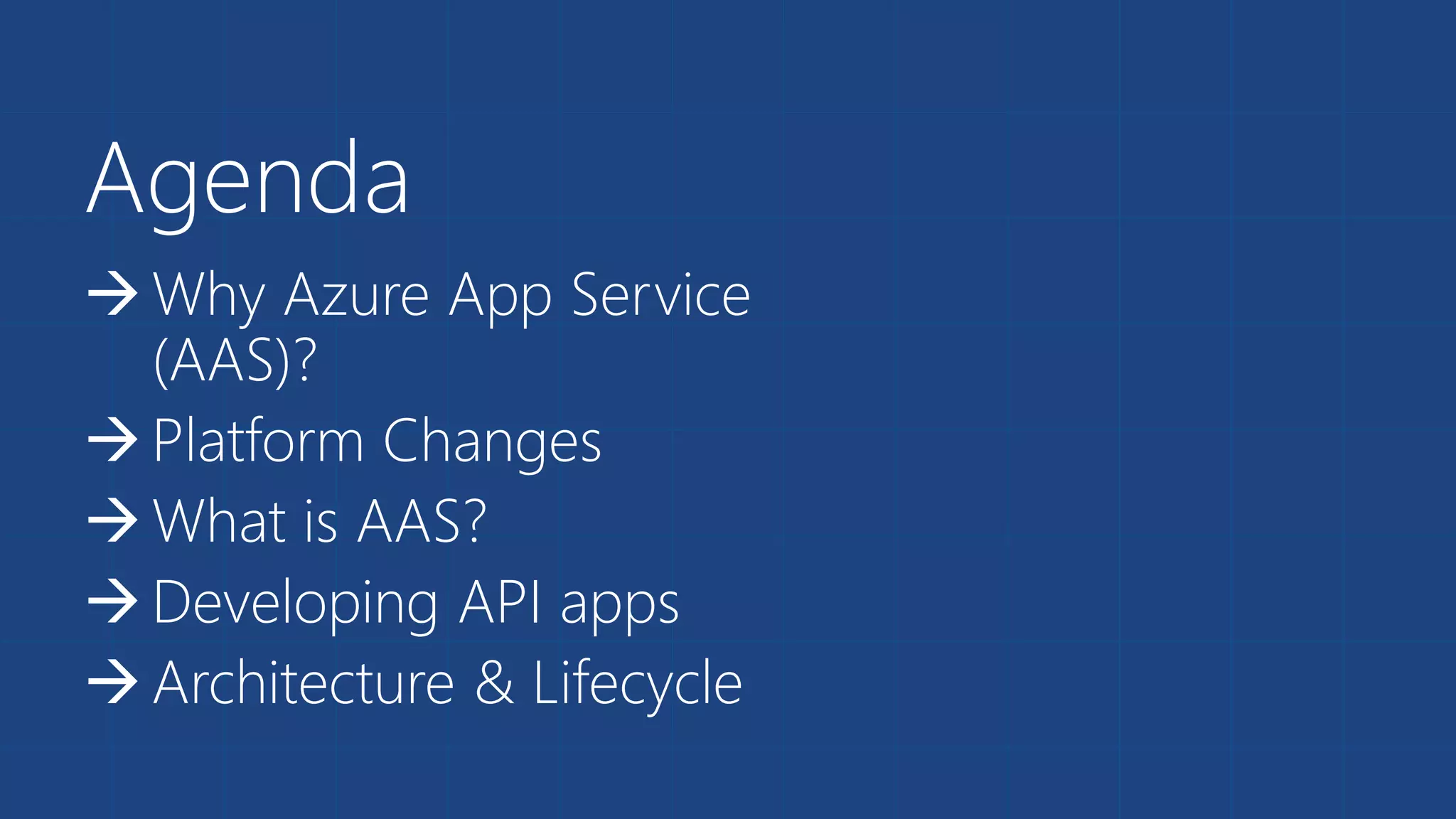 Agenda

→ Why Azure App Service (AAS)?

→ Platform Changes

→ What is AAS?

→ Developing API apps

→ Architecture & Lifecycle